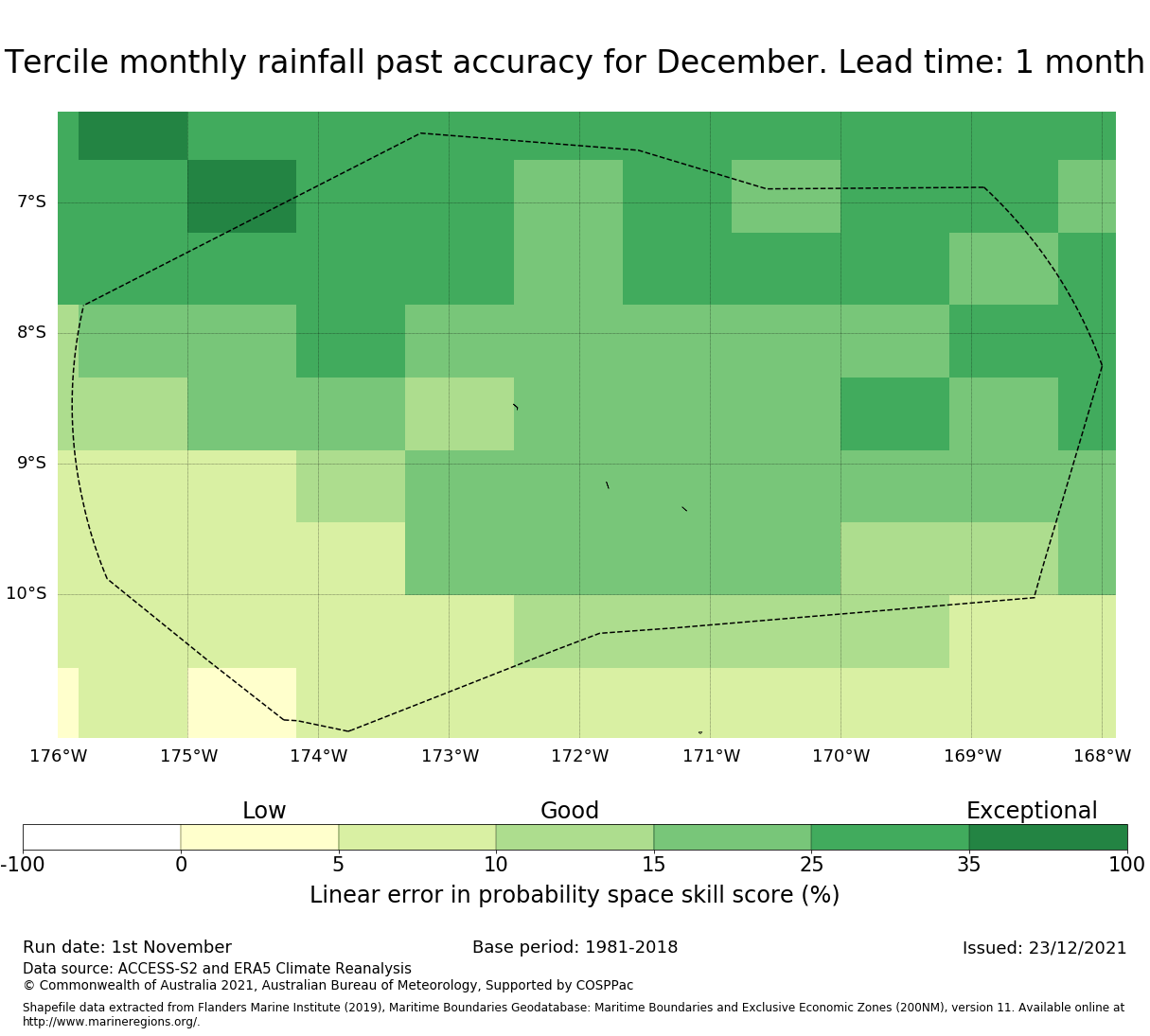 Tercile monthly rainfall past accuracy for December. Lead time: 1 month

7°S
8°S
9°S
10°S

176°W 175°W 174°W 173°W 172°W 171°W 170°W 169°W 168°W

Low Good Exceptional

-100 0 5 10 15 25 35 100

Linear error in probability space skill score (%)

Run date: 1st November
Base period: 1981-2018
Issued: 23/12/2021

Data source: ACCESS-S2 and ERA5 Climate Reanalysis
© Commonwealth of Australia 2021, Australian Bureau of Meteorology, Supported by COSPPac

Shapefile data extracted from Flanders Marine Institute (2019), Maritime Boundaries Geodatabase: Maritime Boundaries and Exclusive Economic Zones (200NM), version 11. Available online at http://www.marineregions.org/.